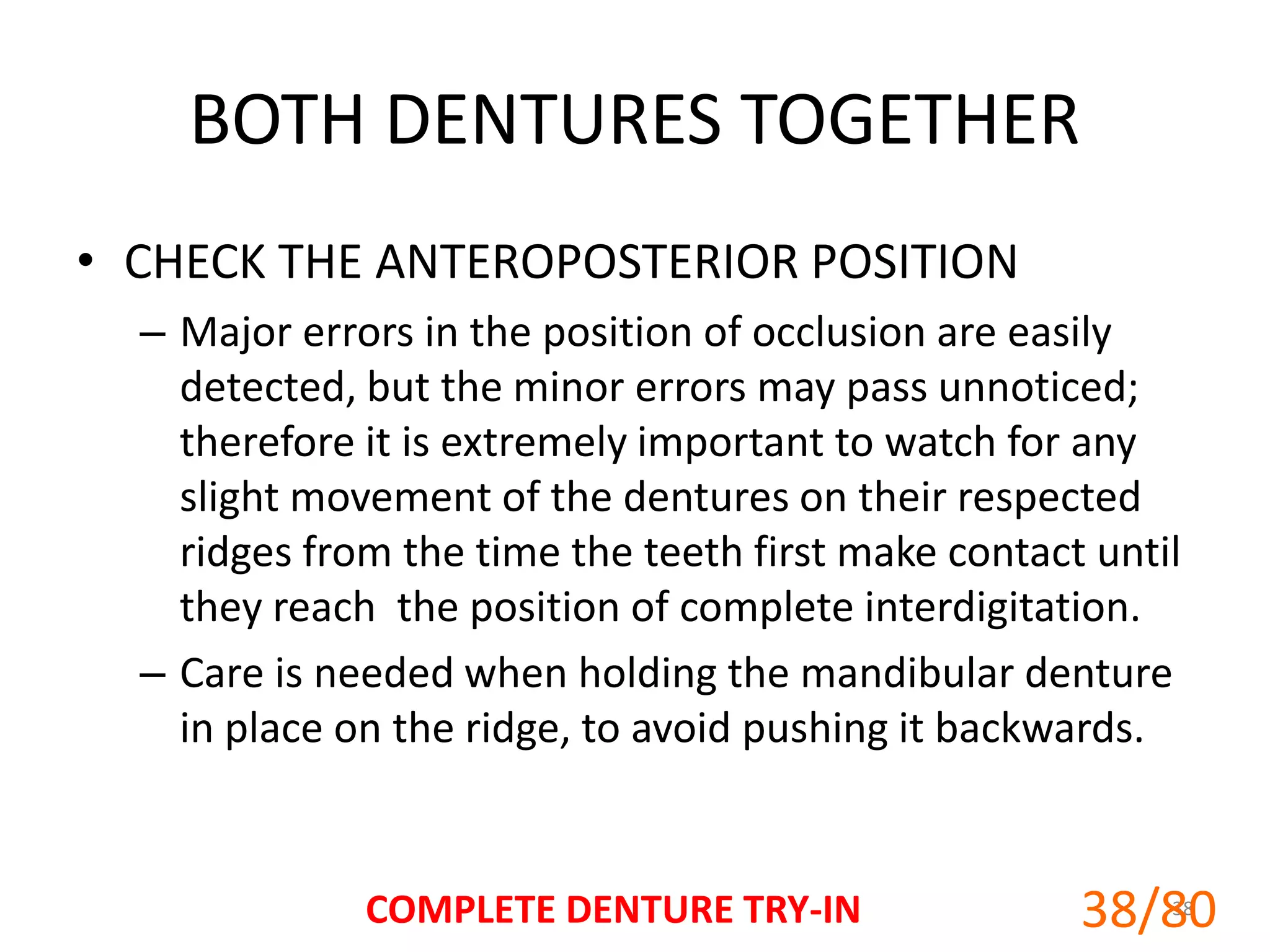 BOTH DENTURES TOGETHER

• CHECK THE ANTEROPOSTERIOR POSITION

– Major errors in the position of occlusion are easily detected, but the minor errors may pass unnoticed; therefore it is extremely important to watch for any slight movement of the dentures on their respected ridges from the time the teeth first make contact until they reach the position of complete interdigitation.

– Care is needed when holding the mandibular denture in place on the ridge, to avoid pushing it backwards.

COMPLETE DENTURE TRY-IN

38/80 38